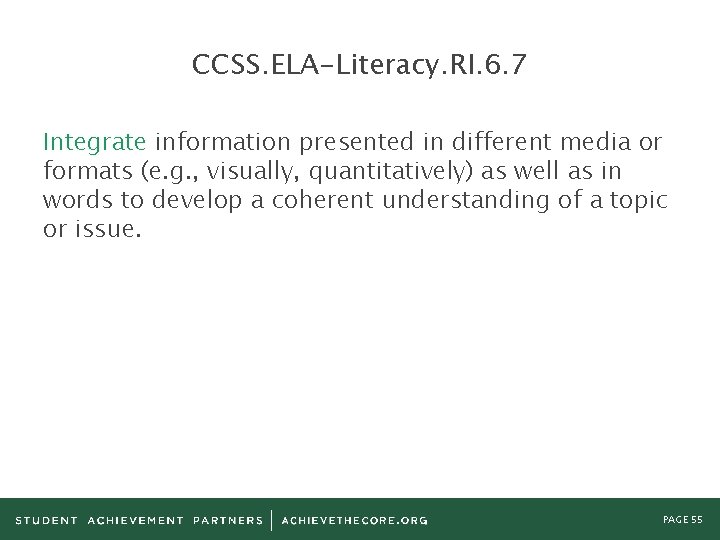 CCSS.ELA-Literacy.RI.6.7

Integrate information presented in different media or formats (e.g., visually, quantitatively) as well as in words to develop a coherent understanding of a topic or issue.

STUDENT ACHIEVEMENT PARTNERS | ACHIEVETHECORE.ORG

PAGE 55